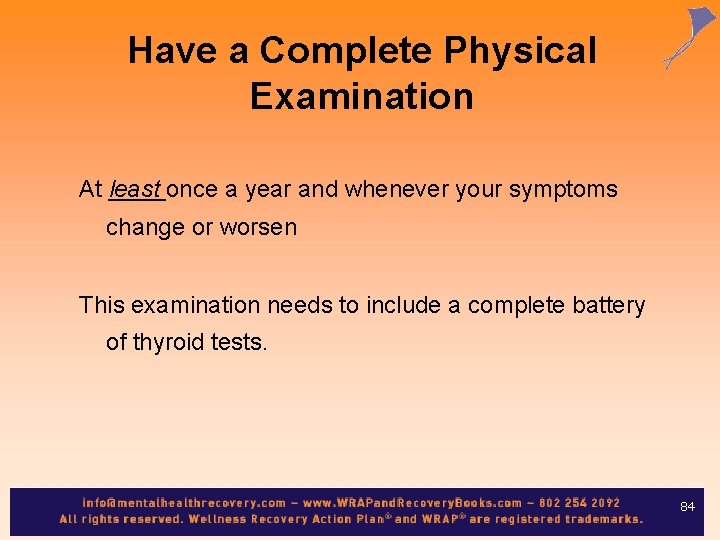 Have a Complete Physical Examination

At least once a year and whenever your symptoms change or worsen

This examination needs to include a complete battery of thyroid tests.

info@mentalhealthrecovery.com – www.WRAPandRecoveryBooks.com – 802 254 2092
All rights reserved. Wellness Recovery Action Plan® and WRAP® are registered trademarks.

84